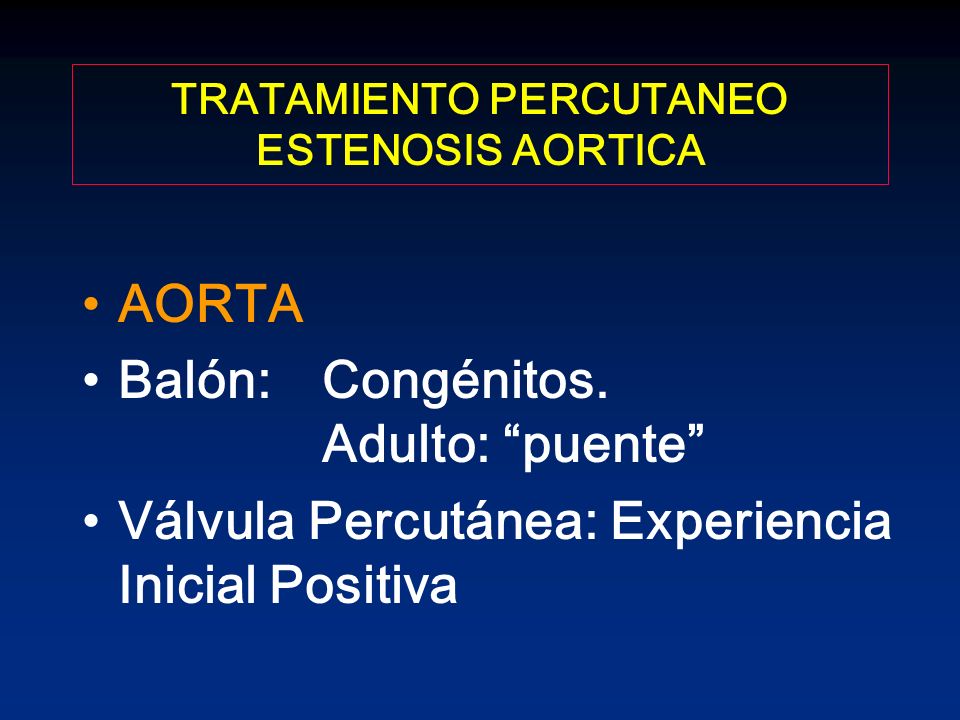 TRATAMIENTO PERCUTANEO
ESTENOSIS AORTICA

• AORTA
• Balón: Congénitos.
Adulto: “puente”
• Válvula Percutánea: Experiencia Inicial Positiva